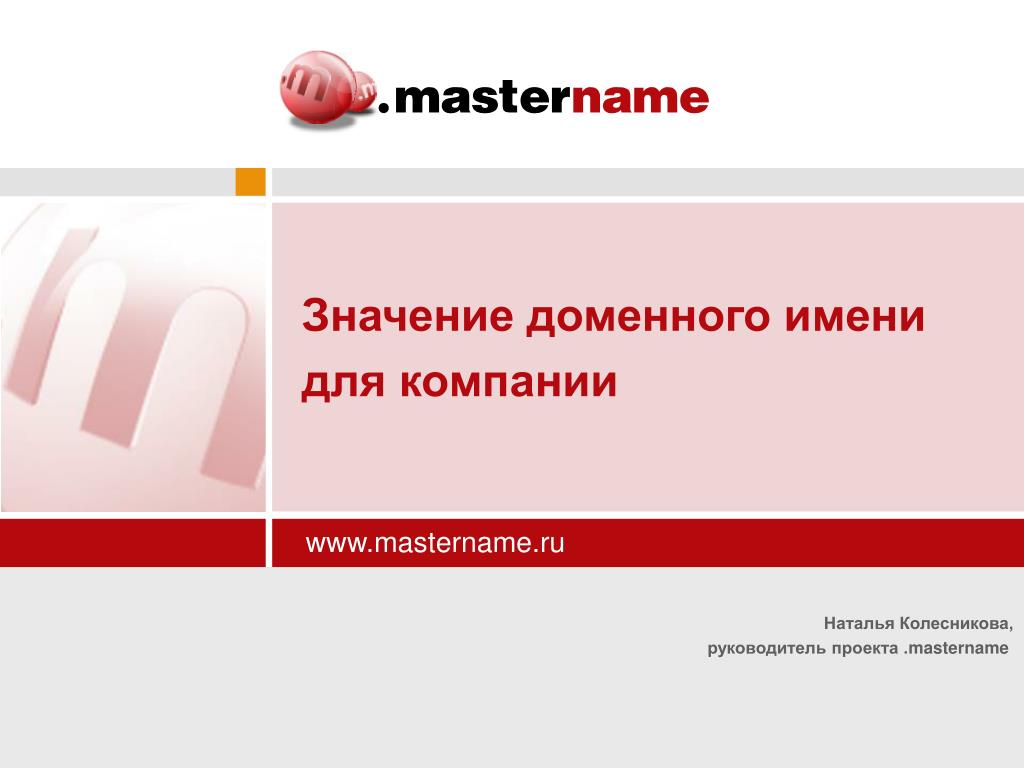 .mastername

Значение доменного имени для компании

www.mastername.ru

Наталья Колесникова,
руководитель проекта .mastername